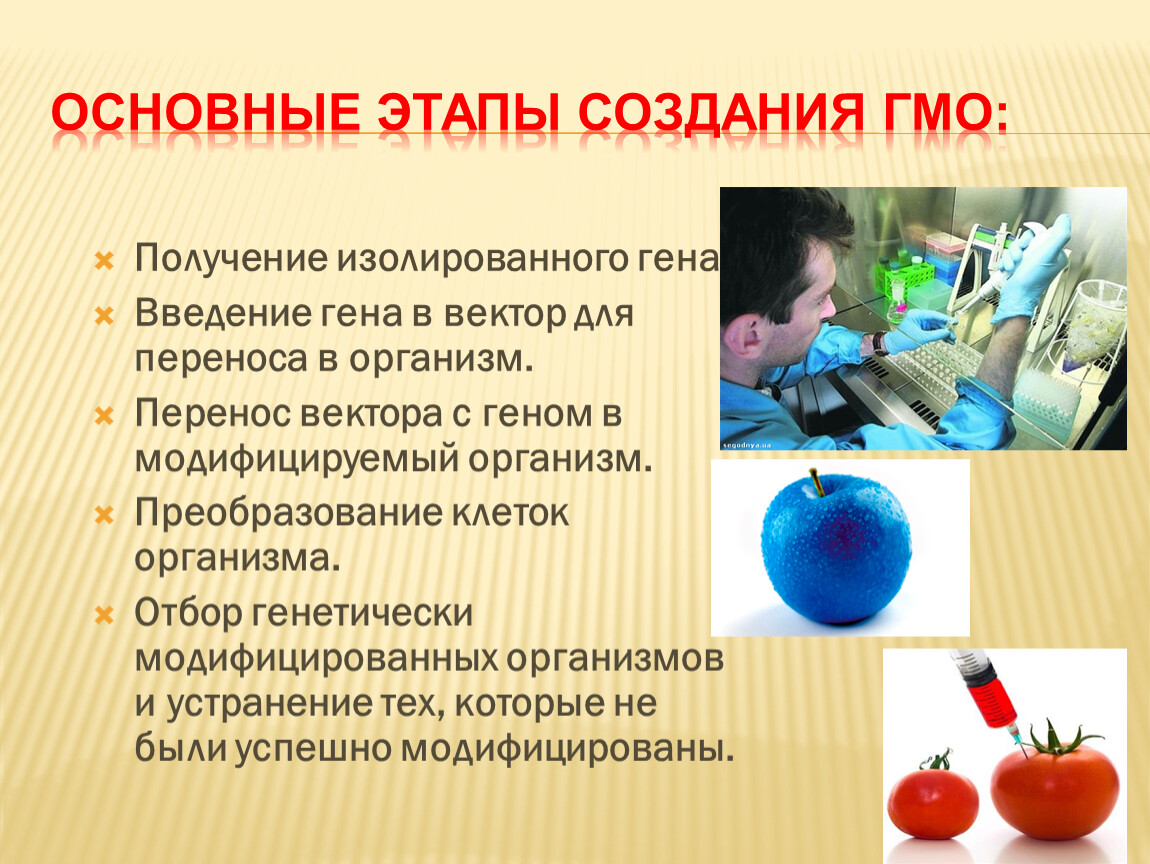 ОСНОВНЫЕ ЭТАПЫ СОЗДАНИЯ ГМО:

Получение изолированного гена

Введение гена в вектор для переноса в организм.

Перенос вектора с геном в модифицируемый организм.

Преобразование клеток организма.

Отбор генетически модифицированных организмов и устранение тех, которые не были успешно модифицированы.

segodnya.ua